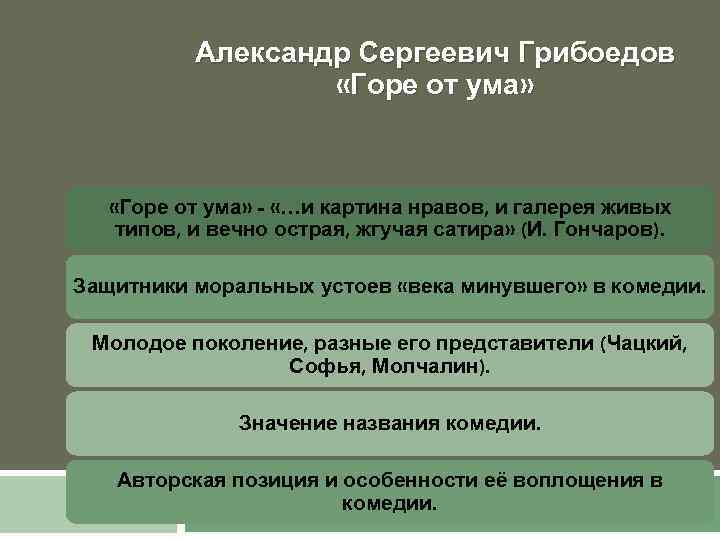 Александр Сергеевич Грибоедов
«Горе от ума»

«Горе от ума» - «…и картина нравов, и галерея живых типов, и вечно острая, жгучая сатира» (И. Гончаров).

Защитники моральных устоев «века минувшего» в комедии.

Молодое поколение, разные его представители (Чацкий, Софья, Молчалин).

Значение названия комедии.

Авторская позиция и особенности её воплощения в комедии.